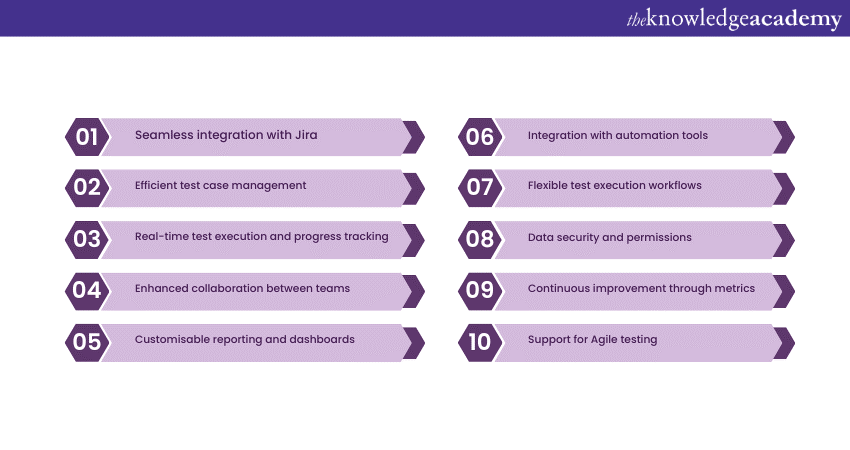 theknowledgeacademy

01 Seamless integration with Jira

02 Efficient test case management

03 Real-time test execution and progress tracking

04 Enhanced collaboration between teams

05 Customisable reporting and dashboards

06 Integration with automation tools

07 Flexible test execution workflows

08 Data security and permissions

09 Continuous improvement through metrics

10 Support for Agile testing